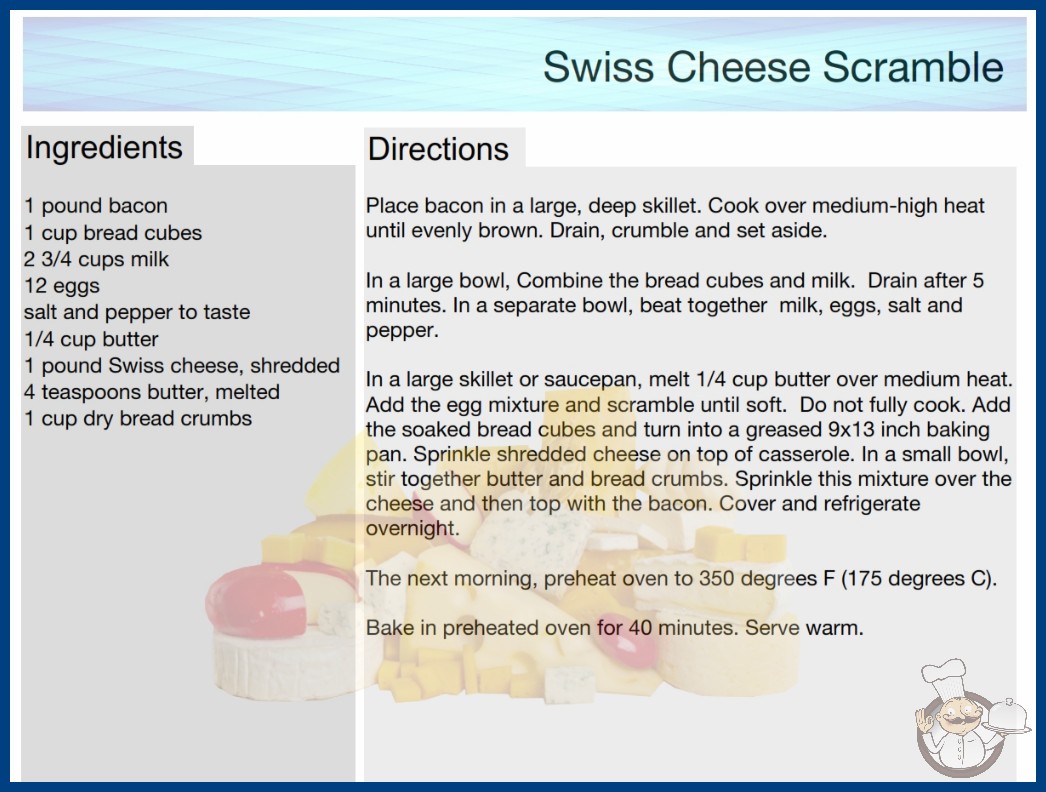 Swiss Cheese Scramble

Ingredients

1 pound bacon
1 cup bread cubes
2 3/4 cups milk
12 eggs
salt and pepper to taste
1/4 cup butter
1 pound Swiss cheese, shredded
4 teaspoons butter, melted
1 cup dry bread crumbs

Directions

Place bacon in a large, deep skillet. Cook over medium-high heat until evenly brown. Drain, crumble and set aside.

In a large bowl, Combine the bread cubes and milk. Drain after 5 minutes. In a separate bowl, beat together milk, eggs, salt and pepper.

In a large skillet or saucepan, melt 1/4 cup butter over medium heat. Add the egg mixture and scramble until soft. Do not fully cook. Add the soaked bread cubes and turn into a greased 9x13 inch baking pan. Sprinkle shredded cheese on top of casserole. In a small bowl, stir together butter and bread crumbs. Sprinkle this mixture over the cheese and then top with the bacon. Cover and refrigerate overnight.

The next morning, preheat oven to 350 degrees F (175 degrees C).

Bake in preheated oven for 40 minutes. Serve warm.